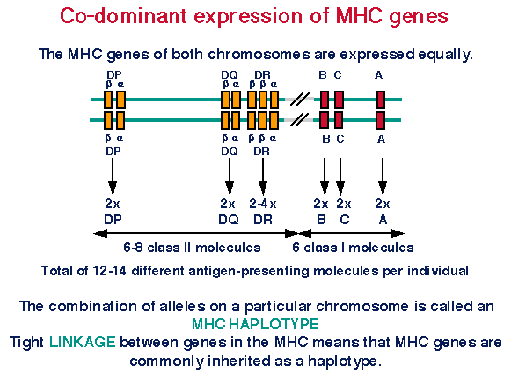 Co-dominant expression of MHC genes

The MHC genes of both chromosomes are expressed equally.

DP
β α

DQ
β α

DR
β β α

B C

A

β α
DP

β α
DQ

β β α
DR

B C

A

2x
DP

2x
DQ

2-4x
DR

2x
B

2x
C

2x
A

6-8 class II molecules

6 class I molecules

Total of 12-14 different antigen-presenting molecules per individual

The combination of alleles on a particular chromosome is called an MHC HAPLOTYPE

Tight LINKAGE between genes in the MHC means that MHC genes are commonly inherited as a haplotype.